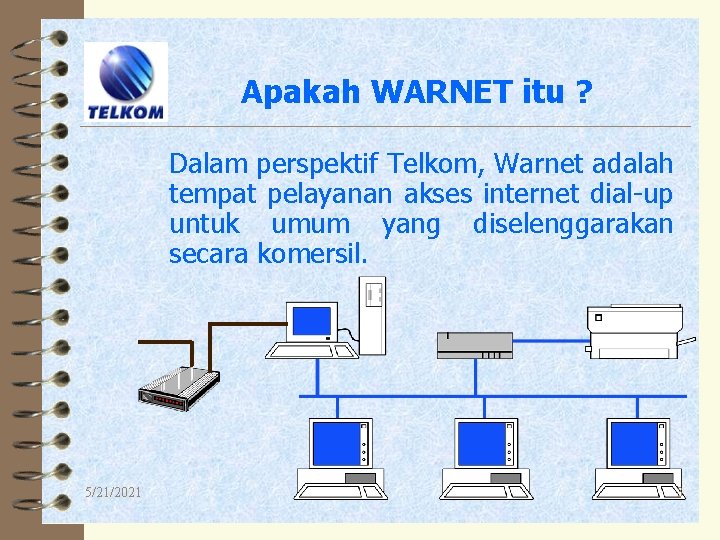 TELKOM

Apakah WARNET itu ?

Dalam perspektif Telkom, Warnet adalah tempat pelayanan akses internet dial-up untuk umum yang diselenggarakan secara komersil.

5/21/2021